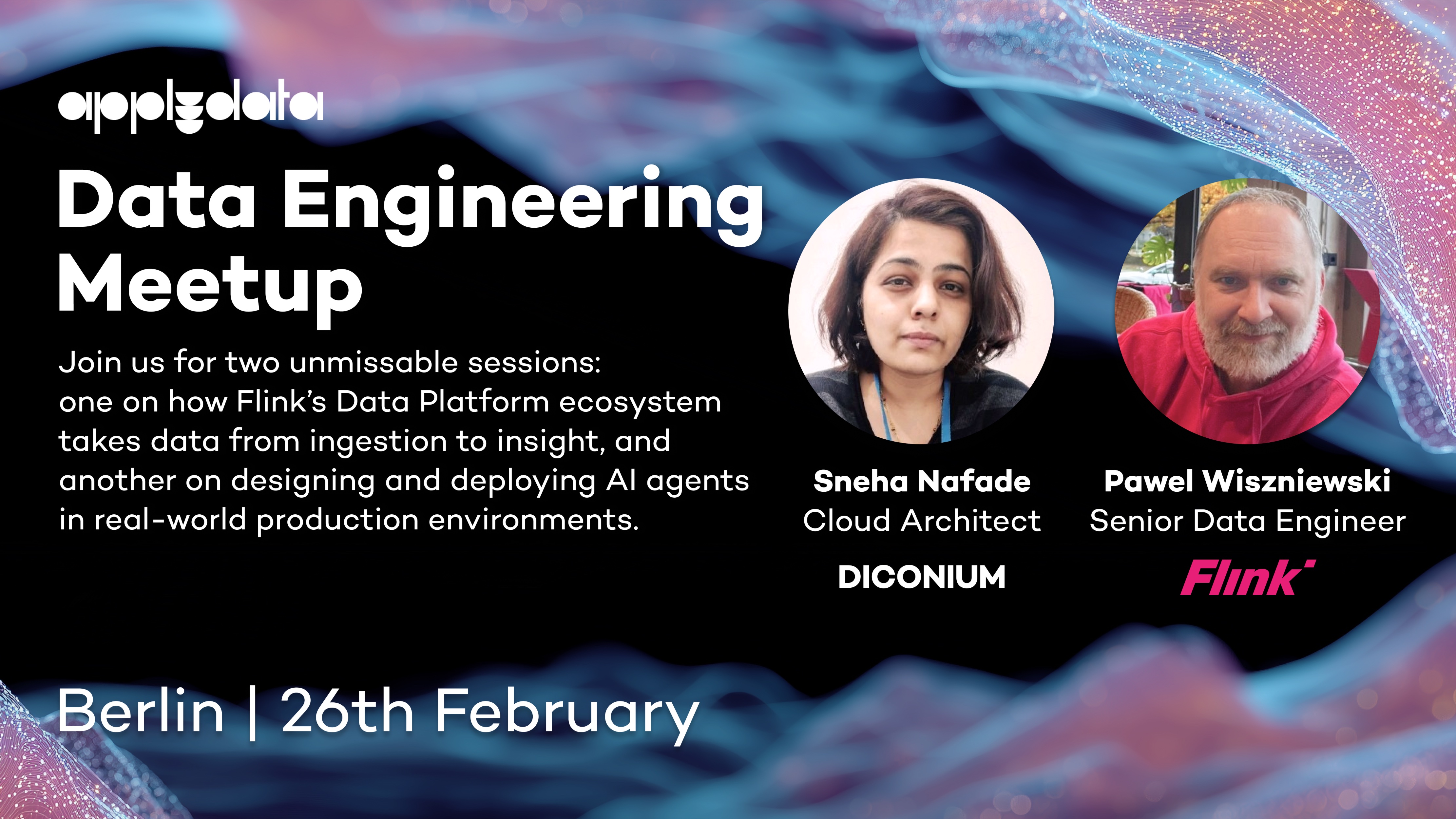 applydata

Data Engineering Meetup

Join us for two unmissable sessions: one on how Flink's Data Platform ecosystem takes data from ingestion to insight, and another on designing and deploying AI agents in real-world production environments.

Sneha Nafade
Cloud Architect
DICONIUM

Pawel Wiszniewski
Senior Data Engineer
Flink

Berlin | 26th February